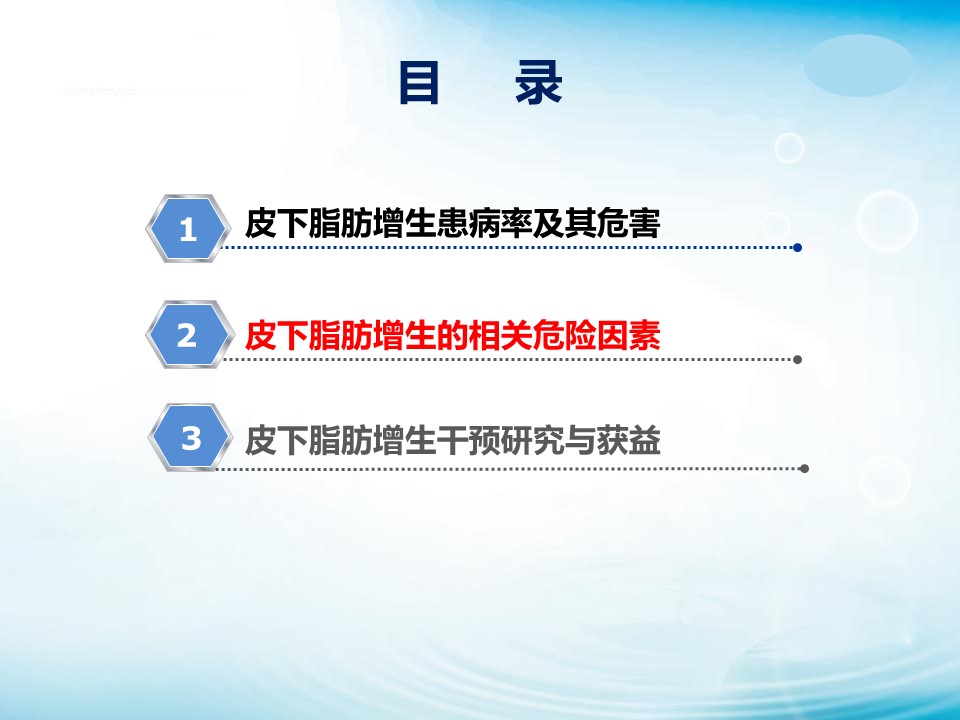 目　录

1 皮下脂肪增生患病率及其危害

2 皮下脂肪增生的相关危险因素

3 皮下脂肪增生干预研究与获益